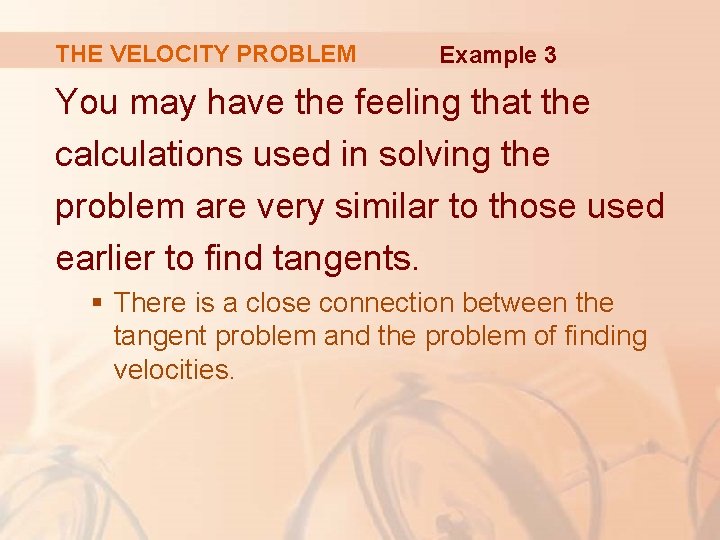 THE VELOCITY PROBLEM Example 3

You may have the feeling that the calculations used in solving the problem are very similar to those used earlier to find tangents.

▪ There is a close connection between the tangent problem and the problem of finding velocities.